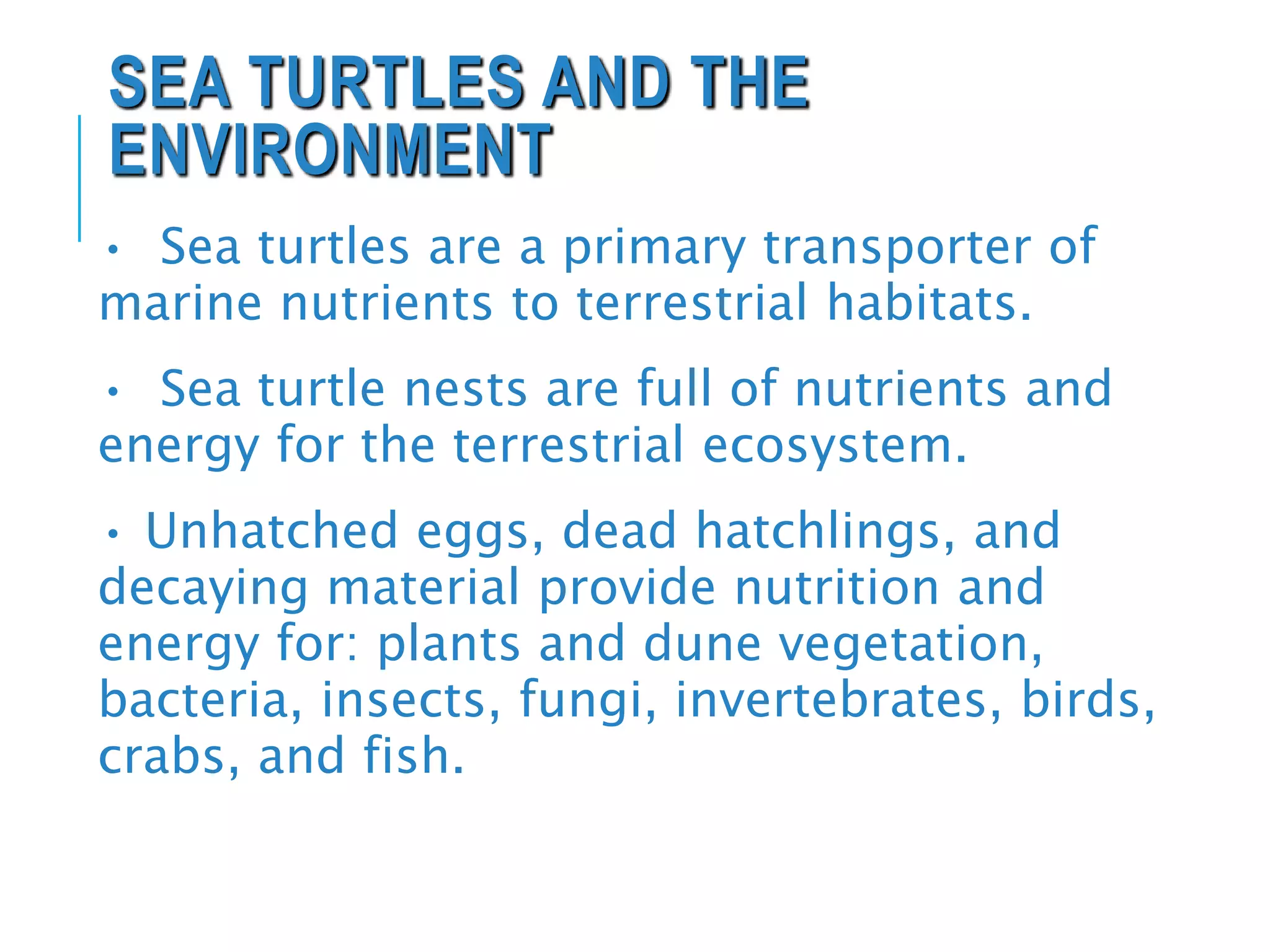 SEA TURTLES AND THE ENVIRONMENT

• Sea turtles are a primary transporter of marine nutrients to terrestrial habitats.

• Sea turtle nests are full of nutrients and energy for the terrestrial ecosystem.

• Unhatched eggs, dead hatchlings, and decaying material provide nutrition and energy for: plants and dune vegetation, bacteria, insects, fungi, invertebrates, birds, crabs, and fish.